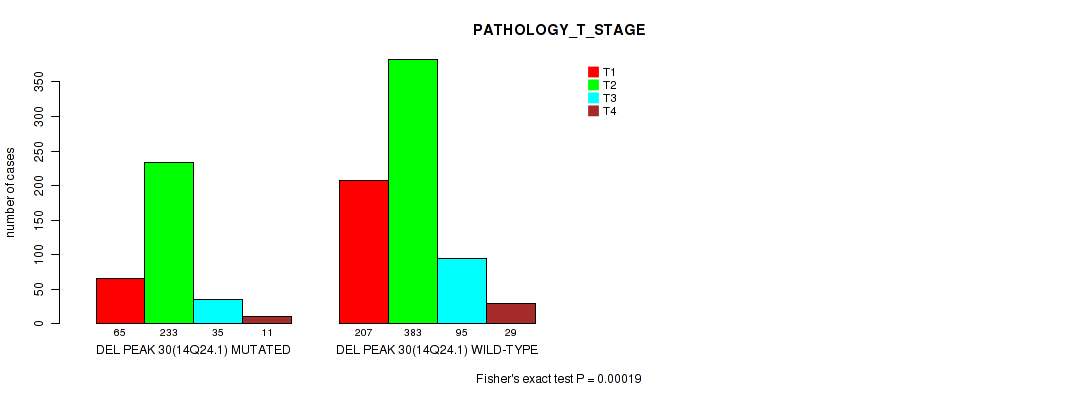 PATHOLOGY_T_STAGE

T1
T2
T3
T4

number of cases

350
300
250
200
150
100
50
0

65 233 35 11
DEL PEAK 30(14Q24.1) MUTATED

207 383 95 29
DEL PEAK 30(14Q24.1) WILD-TYPE

Fisher's exact test P = 0.00019